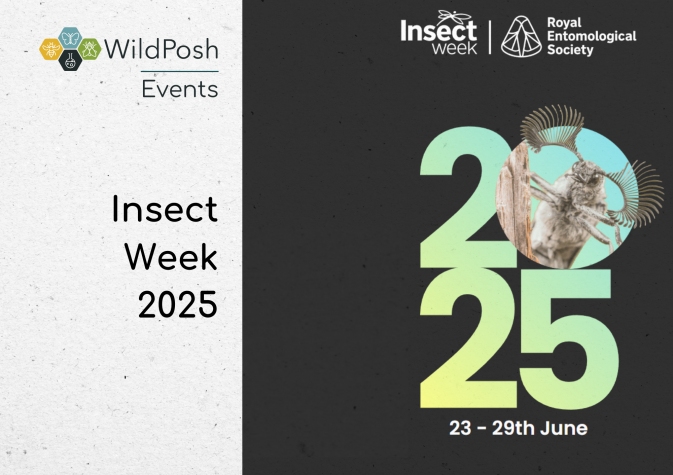 WildPosh
Events

Insect Week 2025

Insect week

Royal Entomological Society

2025

23 - 29th June